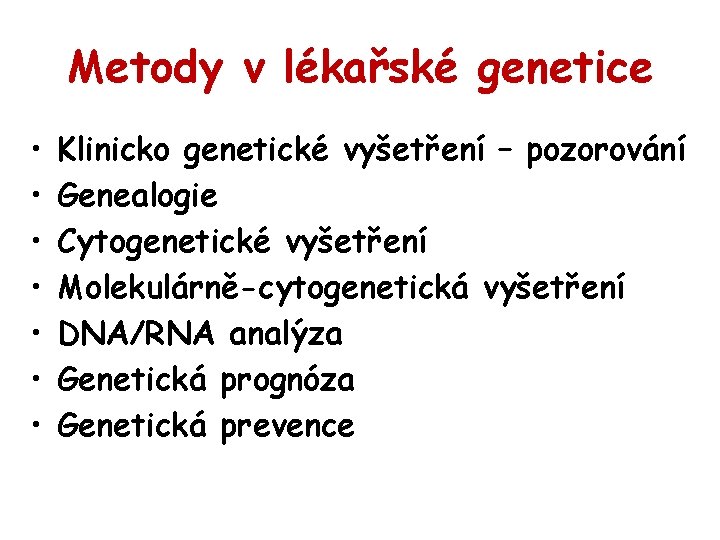 Metody v lékařské genetice

• Klinicko genetické vyšetření – pozorování
• Genealogie
• Cytogenetické vyšetření
• Molekulárně-cytogenetická vyšetření
• DNA/RNA analýza
• Genetická prognóza
• Genetická prevence